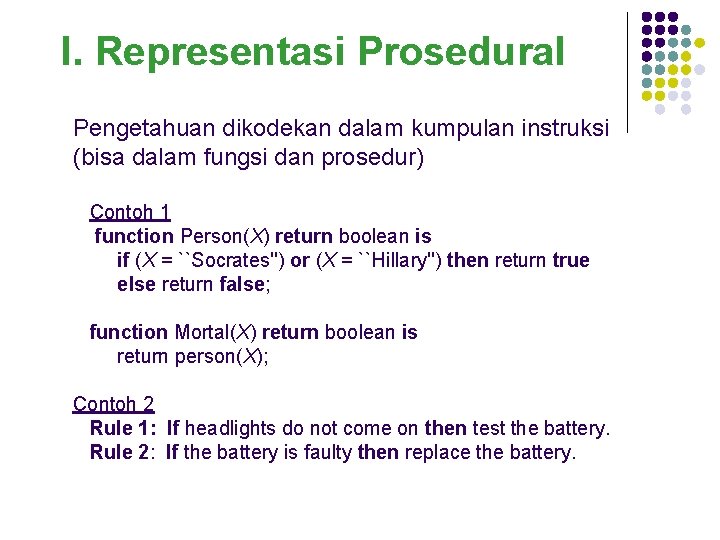 I. Representasi Prosedural

Pengetahuan dikodekan dalam kumpulan instruksi (bisa dalam fungsi dan prosedur)

Contoh 1
function Person(X) return boolean is
if (X = ``Socrates") or (X = ``Hillary") then return true
else return false;

function Mortal(X) return boolean is
return person(X);

Contoh 2
Rule 1: If headlights do not come on then test the battery.
Rule 2: If the battery is faulty then replace the battery.